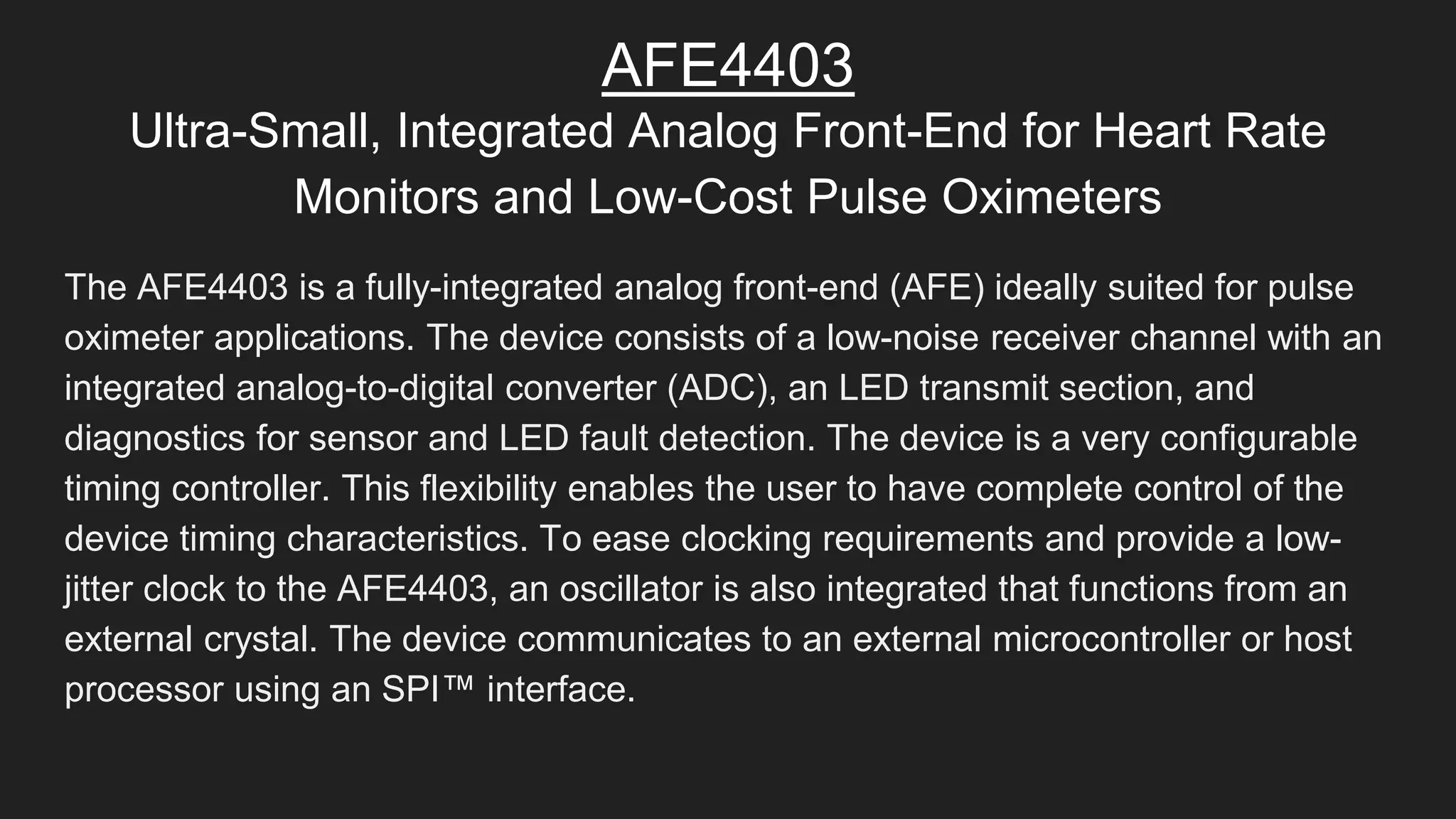 AFE4403

Ultra-Small, Integrated Analog Front-End for Heart Rate Monitors and Low-Cost Pulse Oximeters

The AFE4403 is a fully-integrated analog front-end (AFE) ideally suited for pulse oximeter applications. The device consists of a low-noise receiver channel with an integrated analog-to-digital converter (ADC), an LED transmit section, and diagnostics for sensor and LED fault detection. The device is a very configurable timing controller. This flexibility enables the user to have complete control of the device timing characteristics. To ease clocking requirements and provide a low-jitter clock to the AFE4403, an oscillator is also integrated that functions from an external crystal. The device communicates to an external microcontroller or host processor using an SPI™ interface.